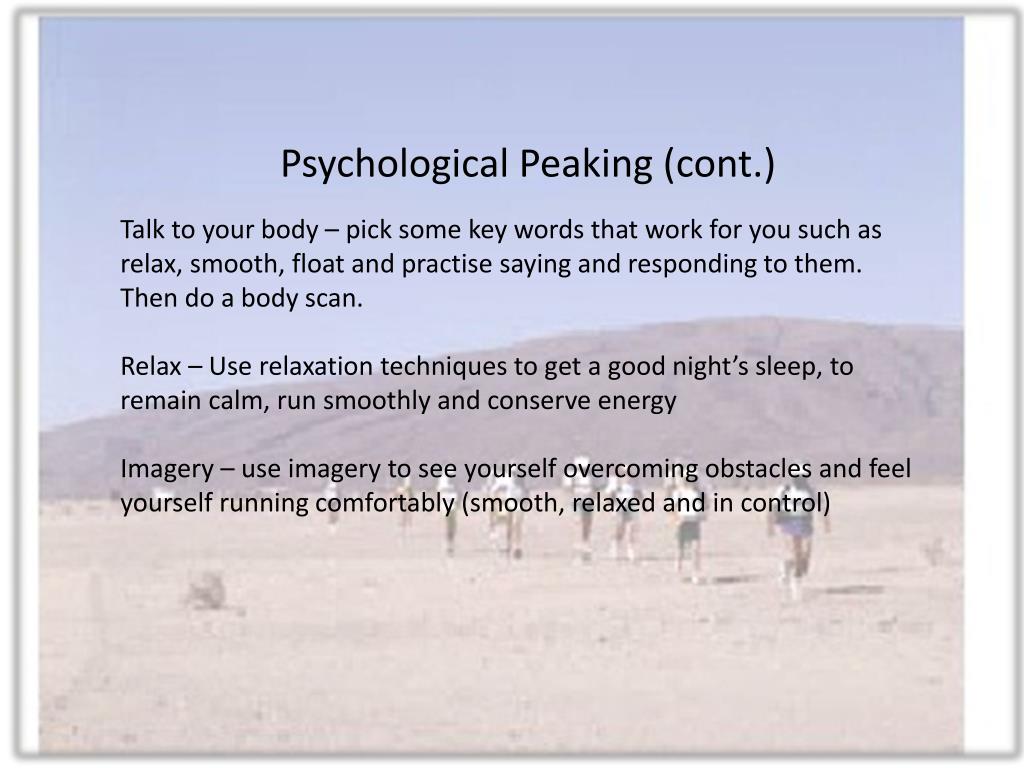 Psychological Peaking (cont.)

Talk to your body – pick some key words that work for you such as relax, smooth, float and practise saying and responding to them. Then do a body scan.

Relax – Use relaxation techniques to get a good night's sleep, to remain calm, run smoothly and conserve energy

Imagery – use imagery to see yourself overcoming obstacles and feel yourself running comfortably (smooth, relaxed and in control)